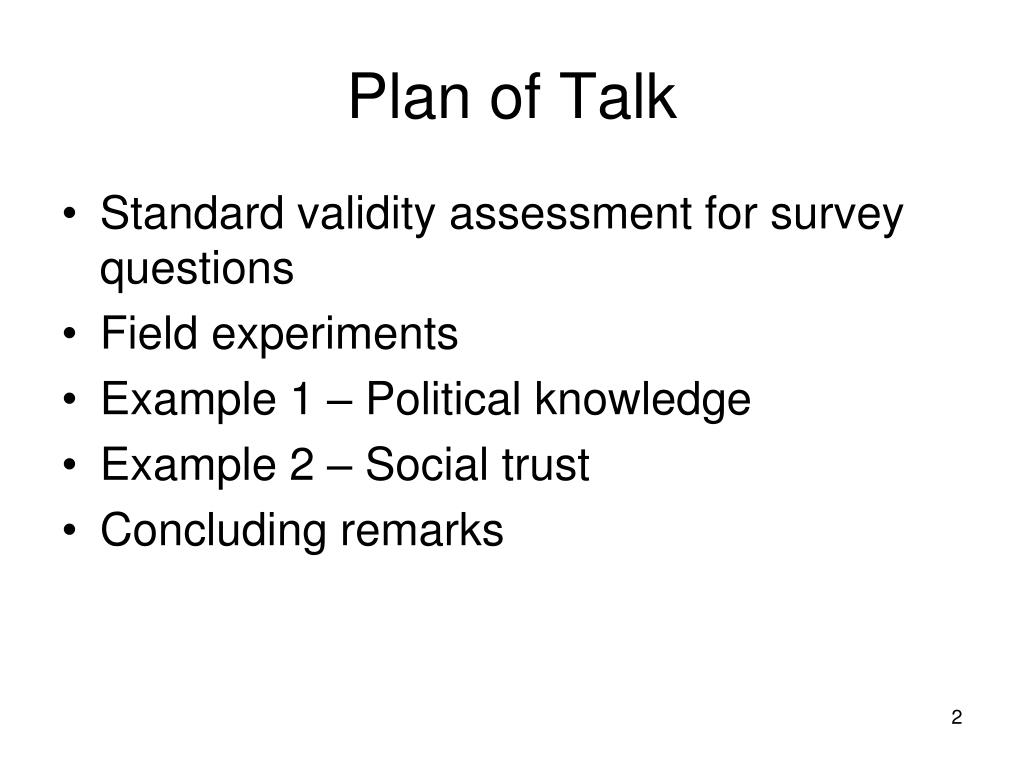 Plan of Talk

• Standard validity assessment for survey questions
• Field experiments
• Example 1 – Political knowledge
• Example 2 – Social trust
• Concluding remarks

2